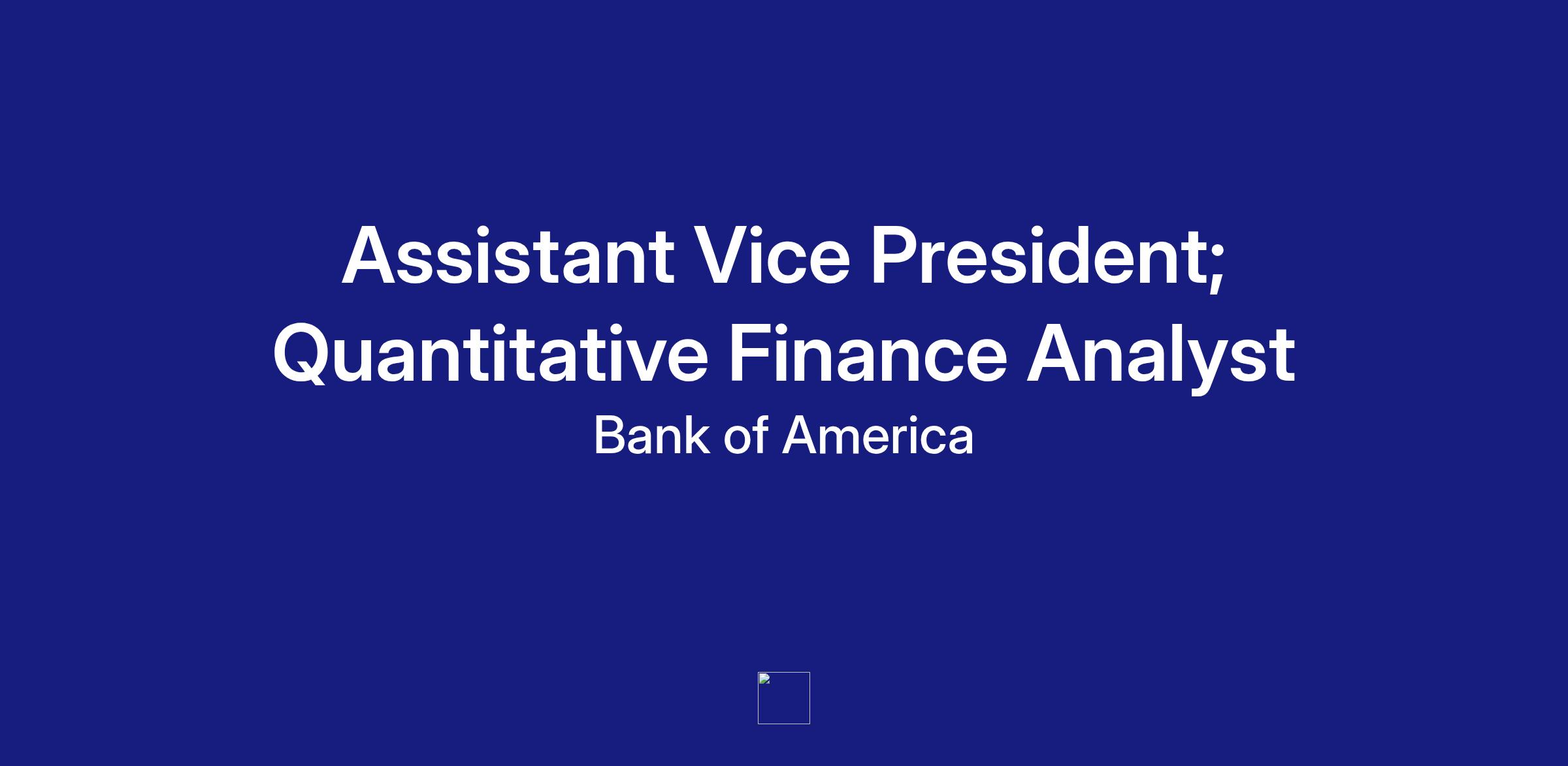 Assistant Vice President; Quantitative Finance Analyst

Bank of America